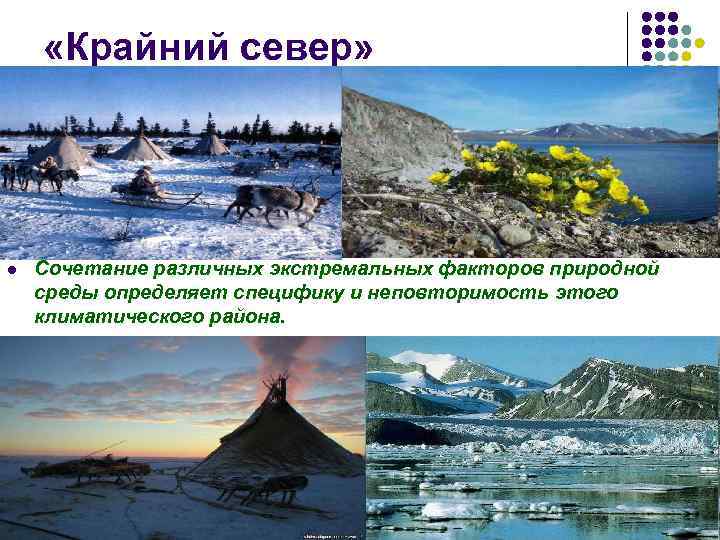 «Крайний север»

Сочетание различных экстремальных факторов природной среды определяет специфику и неповторимость этого климатического района.